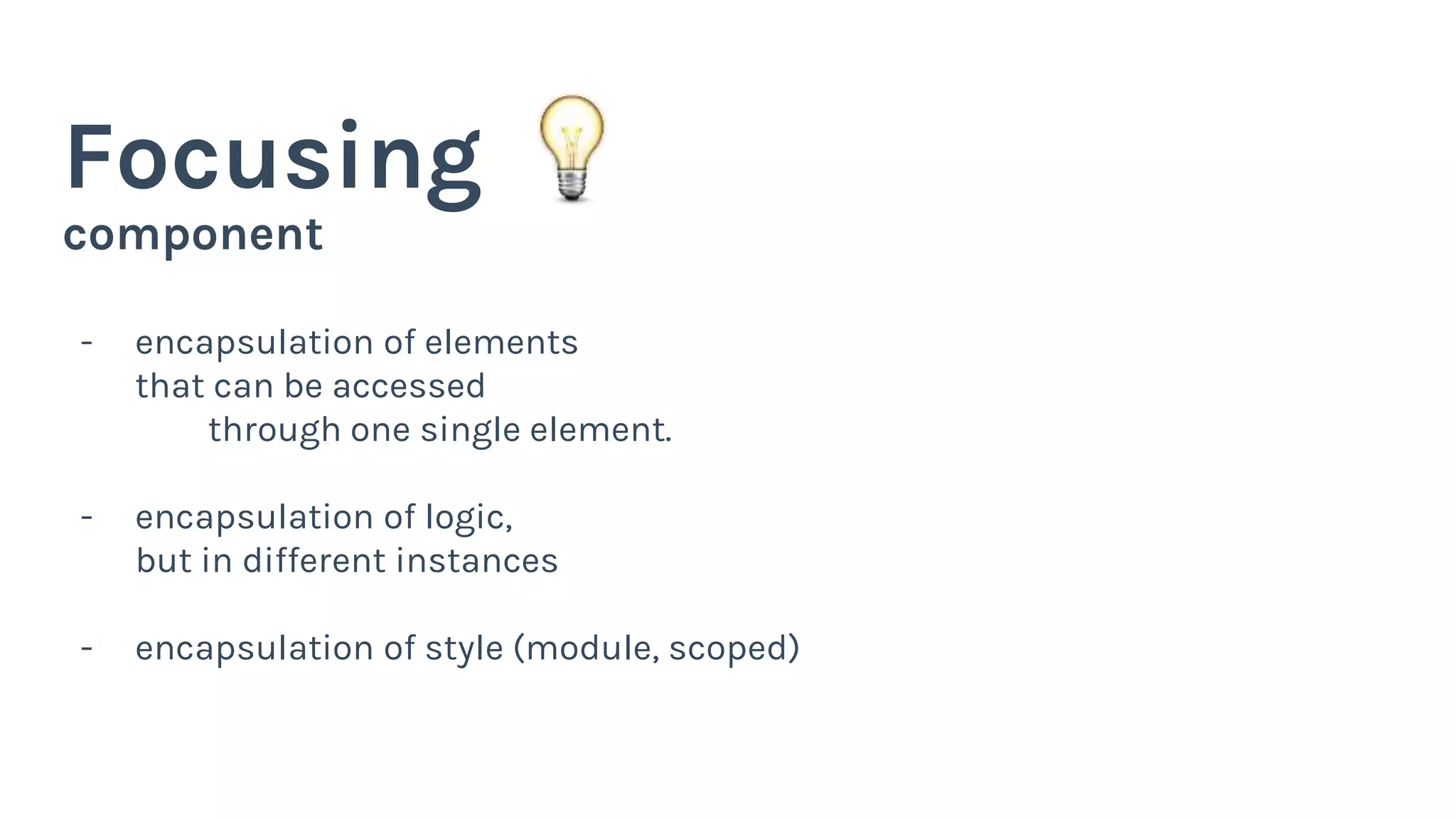 Focusing
component

- encapsulation of elements that can be accessed through one single element.

- encapsulation of logic, but in different instances

- encapsulation of style (module, scoped)